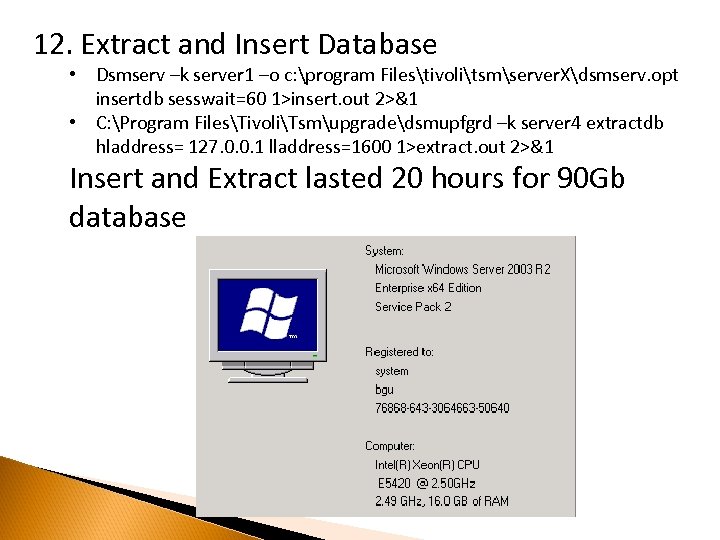 12. Extract and Insert Database

• Dsmserv –k server1 –o c:\program Files\tivoli\tsm\serverX\dsmserv.opt insertdb sesswait=60 1>insert.out 2>&1
• C:\Program Files\Tivoli\Tsm\upgrade\dsmupfgrd –k server4 extractdb hladdress= 127.0.0.1 lladdress=1600 1>extract.out 2>&1

Insert and Extract lasted 20 hours for 90Gb database

System:
Microsoft Windows Server 2003 R2
Enterprise x64 Edition
Service Pack 2

Registered to:
system
bgu
76868-643-3064663-50640

Computer:
Intel(R) Xeon(R) CPU
E5420 @ 2.50GHz
2.49 GHz, 16.0 GB of RAM